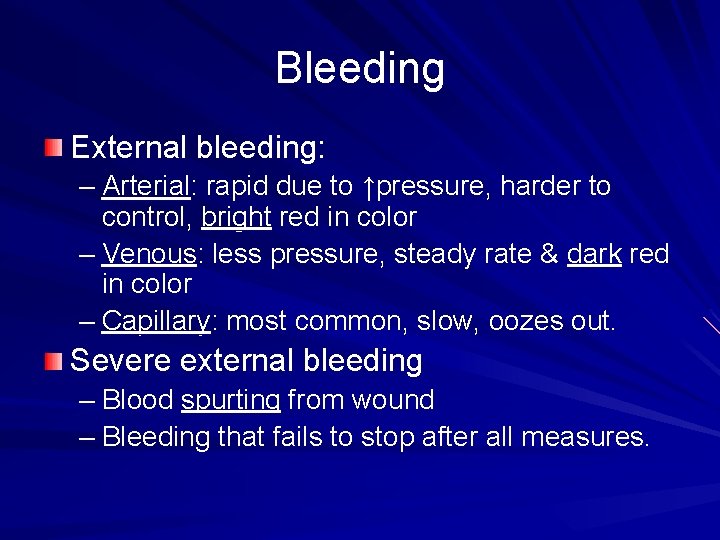 Bleeding

External bleeding:

– Arterial: rapid due to ↑pressure, harder to control, bright red in color

– Venous: less pressure, steady rate & dark red in color

– Capillary: most common, slow, oozes out.

Severe external bleeding

– Blood spurting from wound

– Bleeding that fails to stop after all measures.